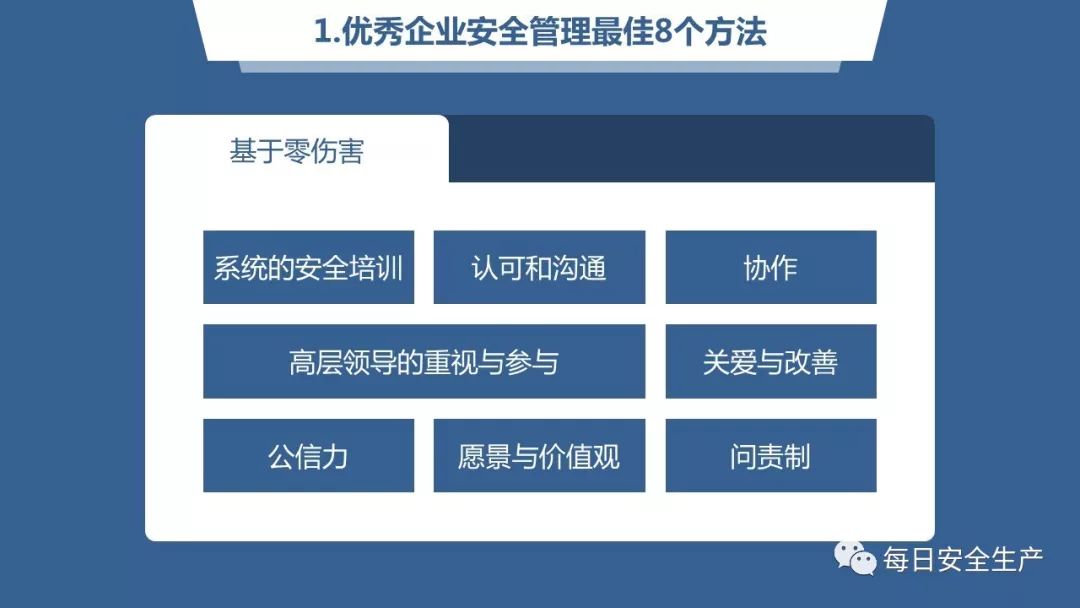 1.优秀企业安全管理最佳8个方法

基于零伤害

系统的安全培训

认可和沟通

协作

高层领导的重视与参与

关爱与改善

公信力

愿景与价值观

问责制

每日安全生产